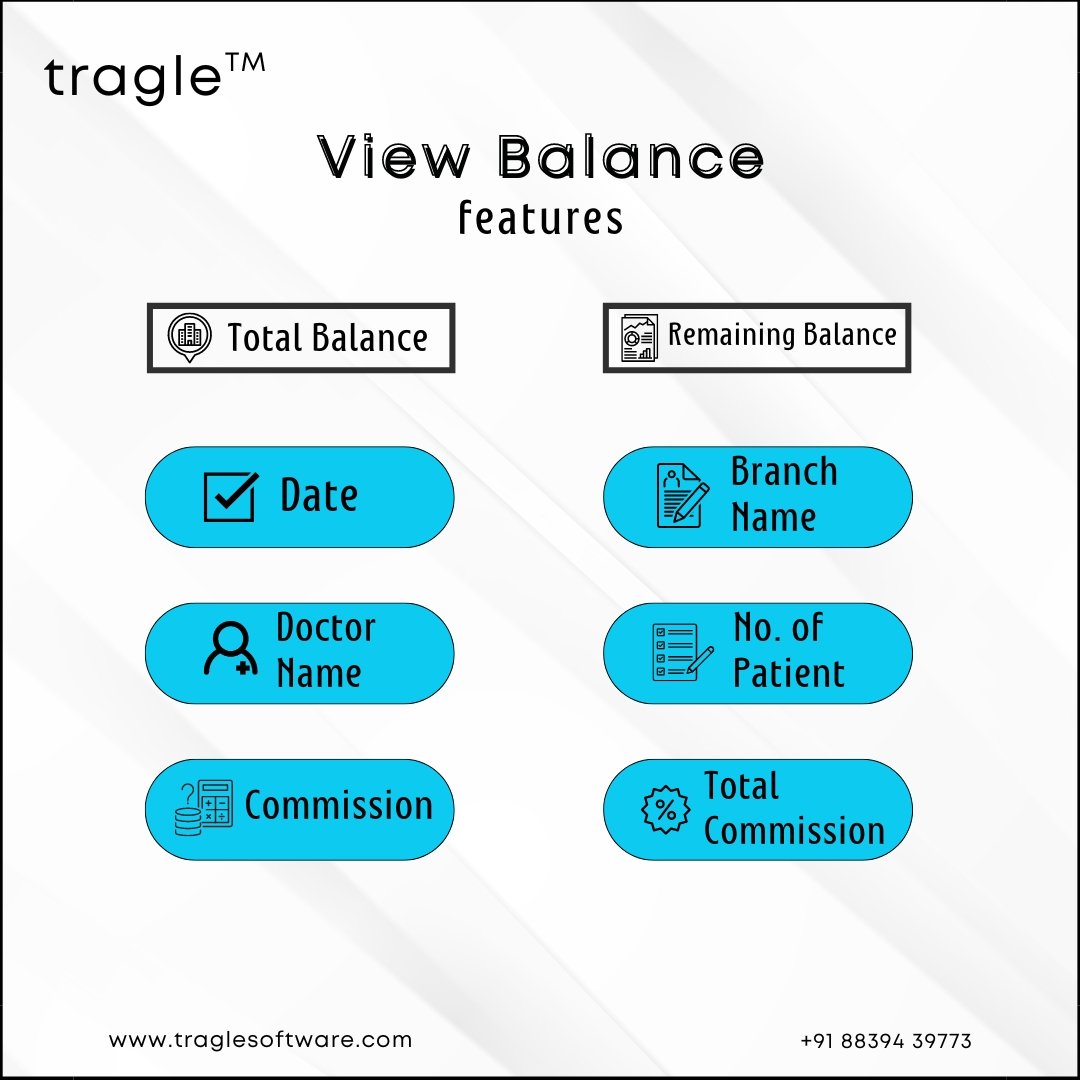 tragle™

View Balance
features

Total Balance

Remaining Balance

Date

Branch Name

Doctor Name

No. of Patient

Commission

Total Commission

www.traglesoftware.com

+91 88394 39773